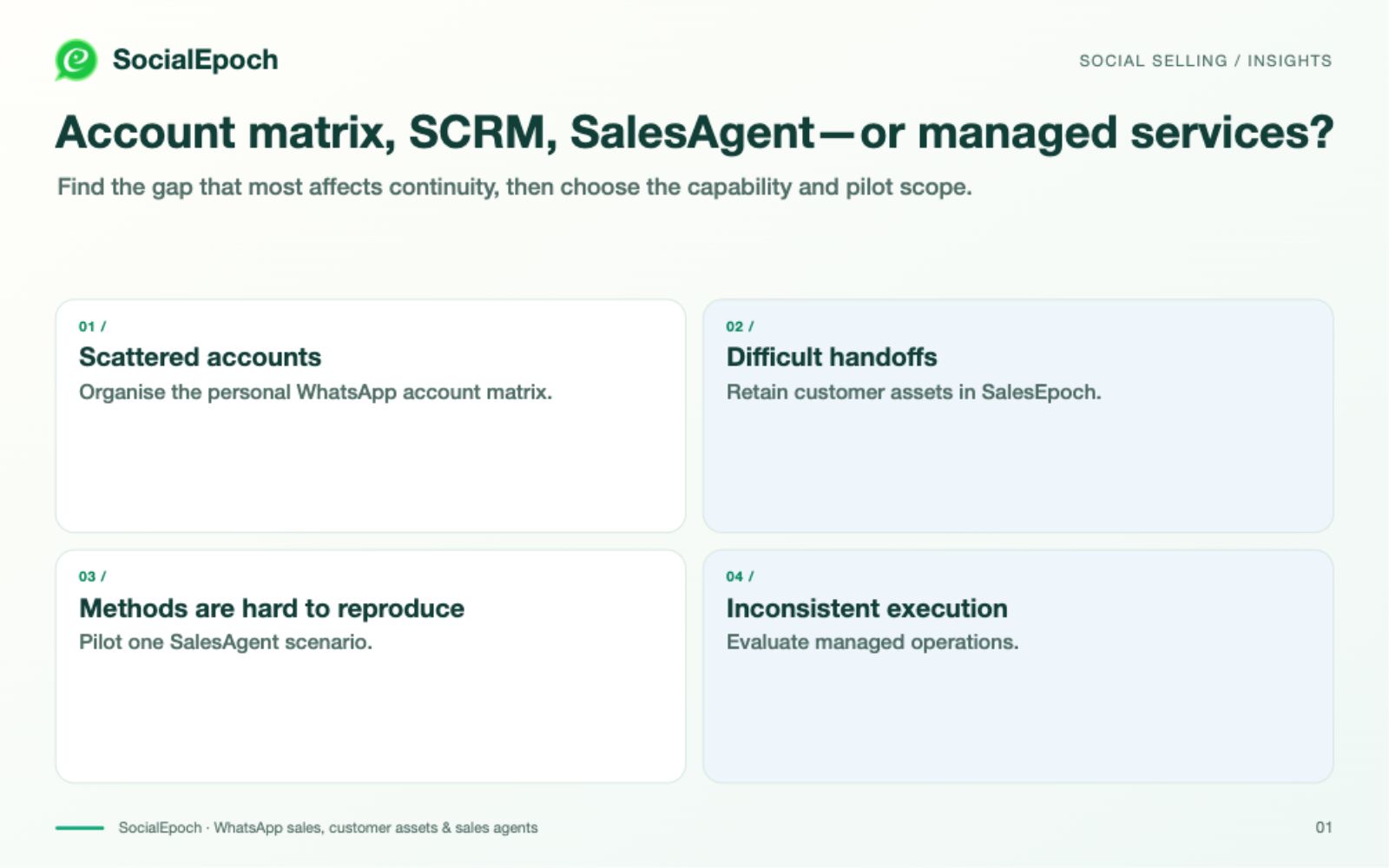 SocialEpoch

SOCIAL SELLING / INSIGHTS

Account matrix, SCRM, SalesAgent—or managed services?

Find the gap that most affects continuity, then choose the capability and pilot scope.

01 /
Scattered accounts
Organise the personal WhatsApp account matrix.

02 /
Difficult handoffs
Retain customer assets in SalesEpoch.

03 /
Methods are hard to reproduce
Pilot one SalesAgent scenario.

04 /
Inconsistent execution
Evaluate managed operations.

SocialEpoch · WhatsApp sales, customer assets & sales agents

01